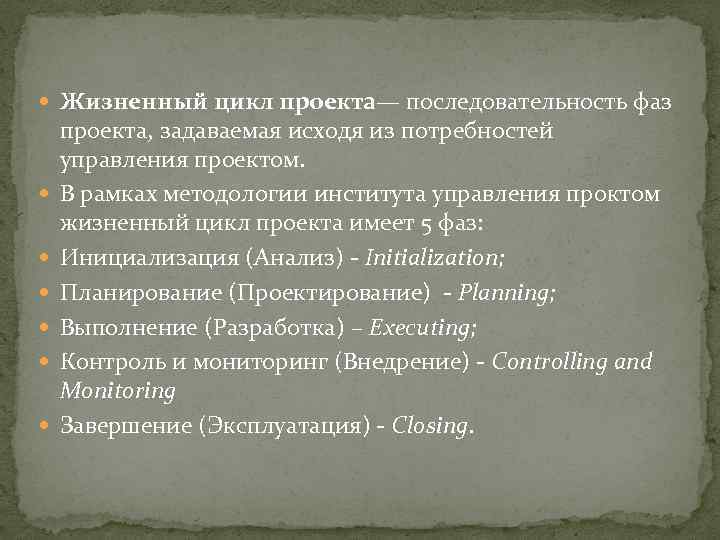 Жизненный цикл проекта— последовательность фаз проекта, задаваемая исходя из потребностей управления проектом.

В рамках методологии института управления проктом жизненный цикл проекта имеет 5 фаз:

Инициализация (Анализ) - Initialization;

Планирование (Проектирование) - Planning;

Выполнение (Разработка) – Executing;

Контроль и мониторинг (Внедрение) - Controlling and Monitoring

Завершение (Эксплуатация) - Closing.